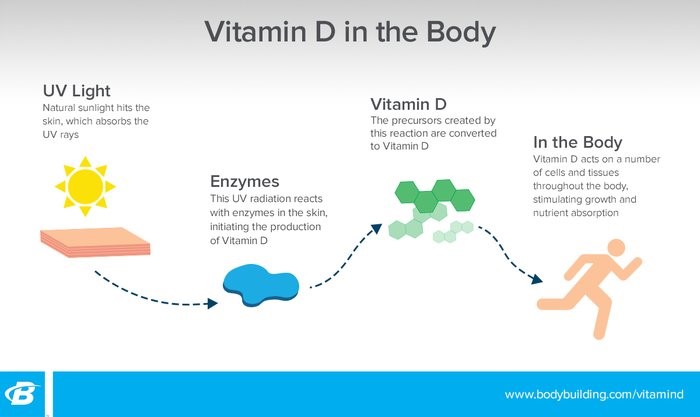 Vitamin D in the Body

UV Light
Natural sunlight hits the skin, which absorbs the UV rays

Enzymes
This UV radiation reacts with enzymes in the skin, initiating the production of Vitamin D

Vitamin D
The precursors created by this reaction are converted to Vitamin D

In the Body
Vitamin D acts on a number of cells and tissues throughout the body, stimulating growth and nutrient absorption

www.bodybuilding.com/vitamind